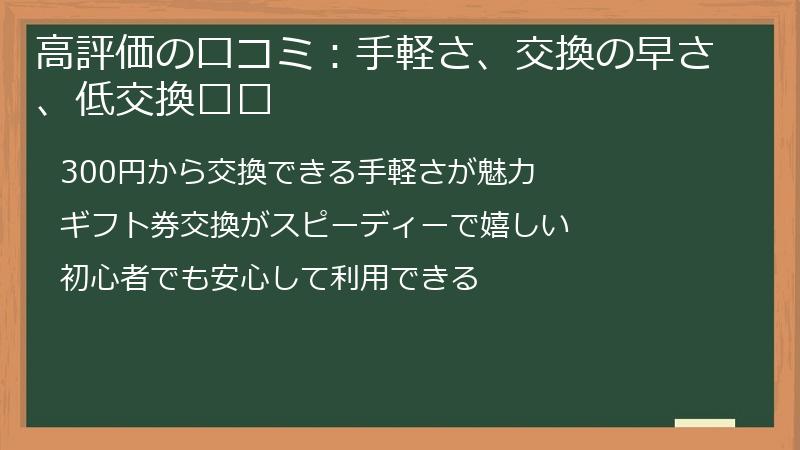 高評価の口コミ：手軽さ、交換の早さ、低交換□□

300円から交換できる手軽さが魅力

ギフト券交換がスピーディーで嬉しい

初心者でも安心して利用できる